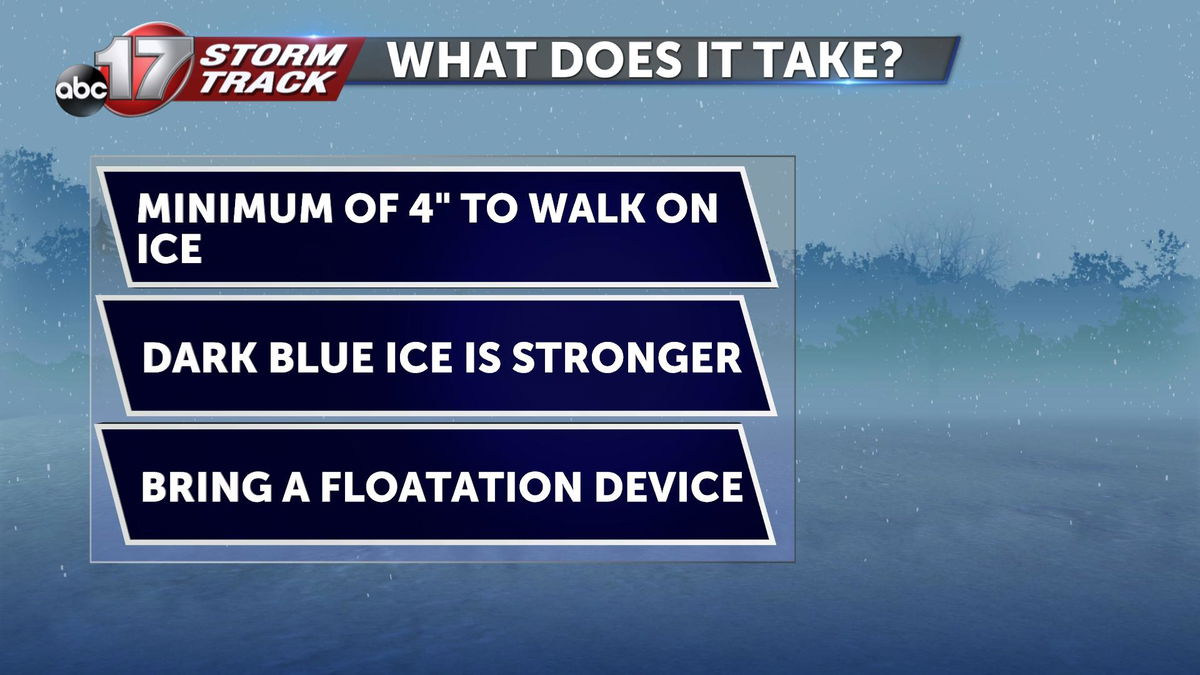 abc 17 STORM TRACK

WHAT DOES IT TAKE?

MINIMUM OF 4" TO WALK ON ICE

DARK BLUE ICE IS STRONGER

BRING A FLOATATION DEVICE